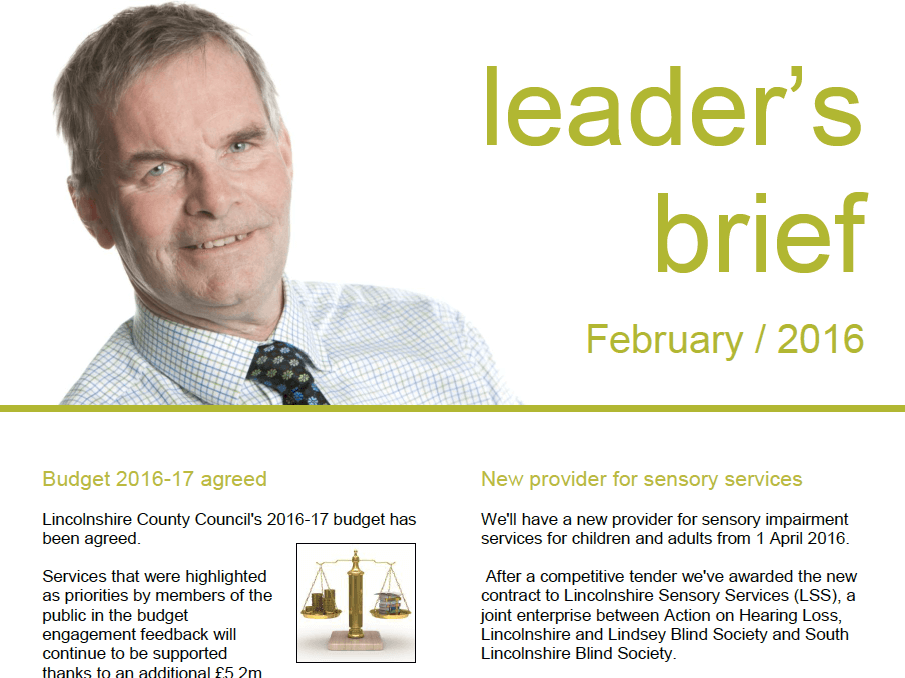 leader's brief

February / 2016

Budget 2016-17 agreed

Lincolnshire County Council's 2016-17 budget has been agreed.

Services that were highlighted as priorities by members of the public in the budget engagement feedback will continue to be supported thanks to an additional £5.2m

New provider for sensory services

We'll have a new provider for sensory impairment services for children and adults from 1 April 2016.

After a competitive tender we've awarded the new contract to Lincolnshire Sensory Services (LSS), a joint enterprise between Action on Hearing Loss, Lincolnshire and Lindsey Blind Society and South Lincolnshire Blind Society.